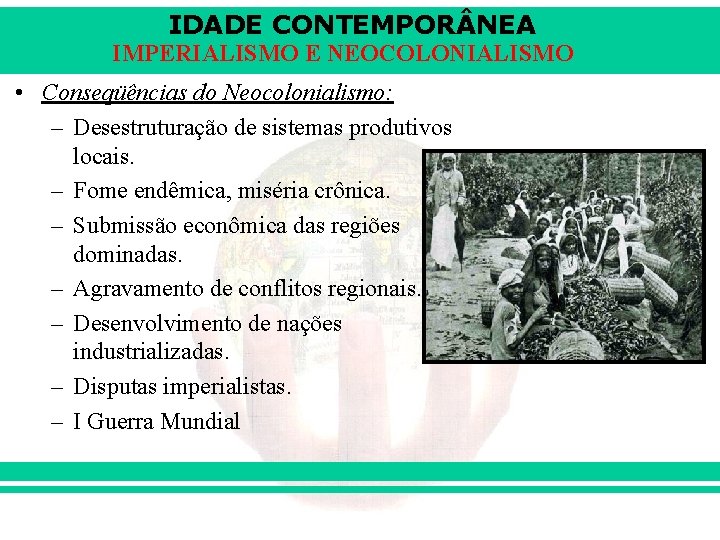 IDADE CONTEMPORÂNEA
IMPERIALISMO E NEOCOLONIALISMO

• Conseqüências do Neocolonialismo:
– Desestruturação de sistemas produtivos locais.
– Fome endêmica, miséria crônica.
– Submissão econômica das regiões dominadas.
– Agravamento de conflitos regionais.
– Desenvolvimento de nações industrializadas.
– Disputas imperialistas.
– I Guerra Mundial